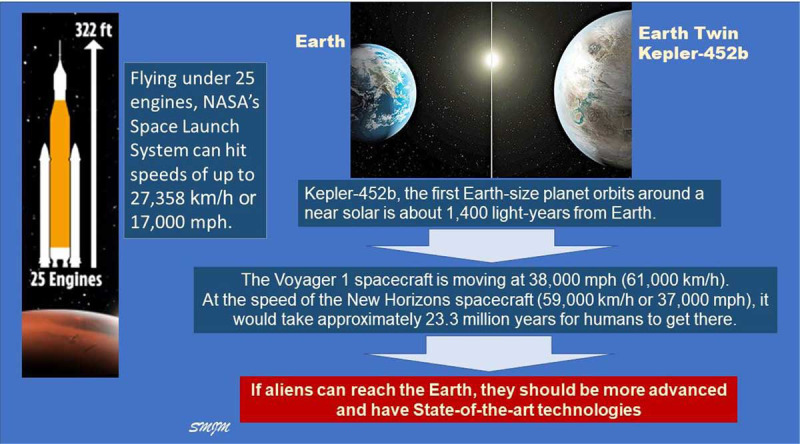 322 ft

25 Engines

Flying under 25 engines, NASA's Space Launch System can hit speeds of up to 27,358 km/h or 17,000 mph.

Earth

Earth Twin Kepler-452b

Kepler-452b, the first Earth-size planet orbits around a near solar is about 1,400 light-years from Earth.

The Voyager 1 spacecraft is moving at 38,000 mph (61,000 km/h). At the speed of the New Horizons spacecraft (59,000 km/h or 37,000 mph), it would take approximately 23.3 million years for humans to get there.

If aliens can reach the Earth, they should be more advanced and have State-of-the-art technologies

SMJM